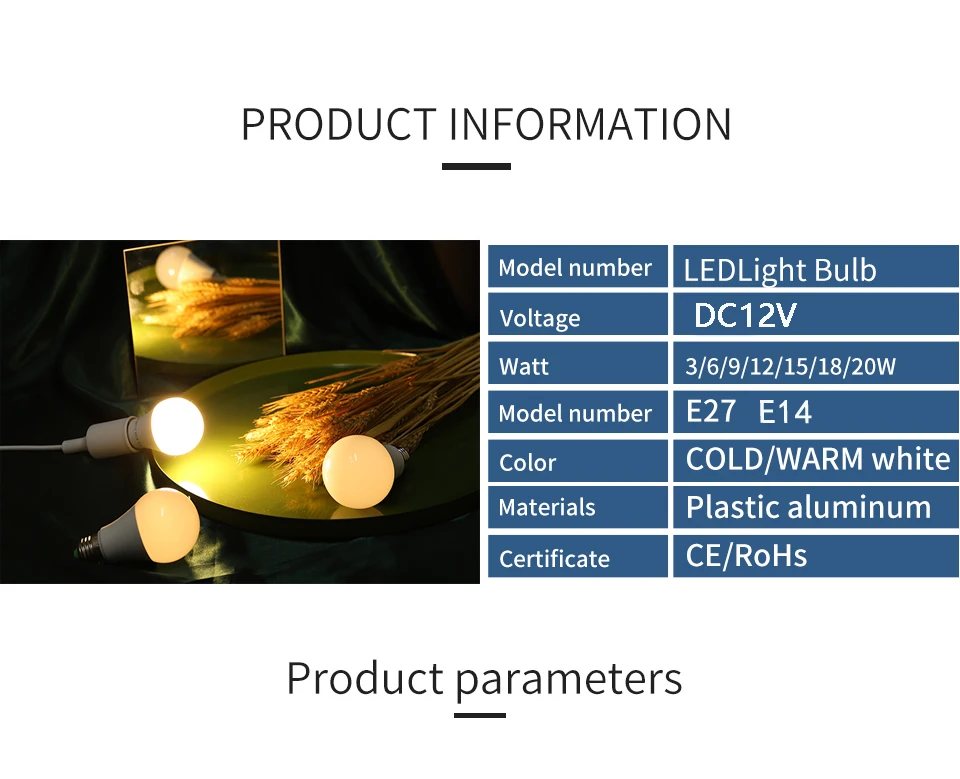 PRODUCT INFORMATION

| Model number | LEDLight Bulb |
|---|---|
| Voltage | DC12V |
| Watt | 3/6/9/12/15/18/20W |
| Model number | E27 E14 |
| Color | COLD/WARM white |
| Materials | Plastic aluminum |
| Certificate | CE/RoHs |

Product parameters